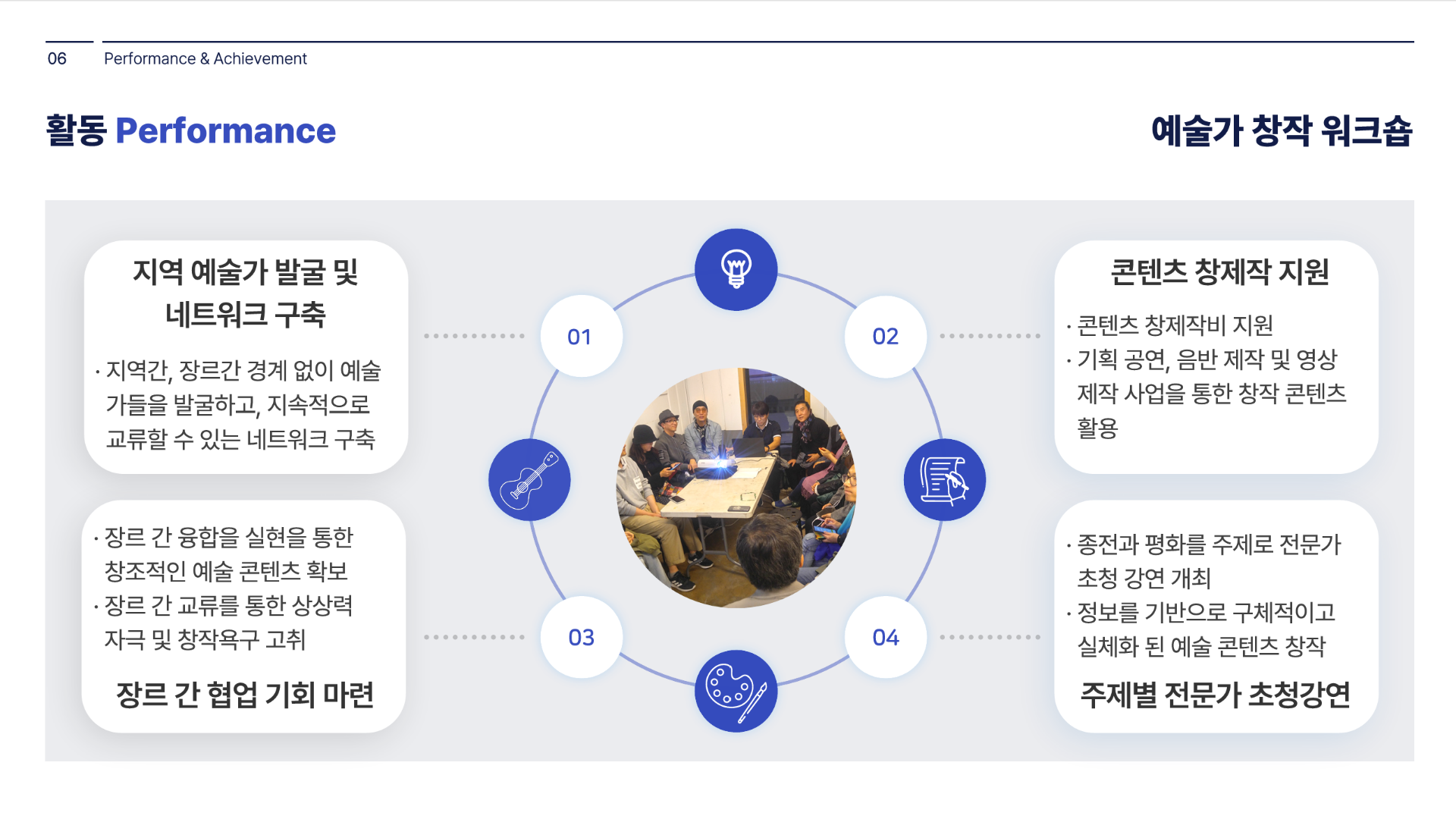 06 Performance & Achievement

활동 Performance

예술가 창작 워크숍

지역 예술가 발굴 및 네트워크 구축

· 지역간, 장르간 경계 없이 예술가들을 발굴하고, 지속적으로 교류할 수 있는 네트워크 구축

01

02

콘텐츠 창제작 지원

· 콘텐츠 창제작비 지원
· 기획 공연, 음반 제작 및 영상 제작 사업을 통한 창작 콘텐츠 활용

· 장르 간 융합을 실현을 통한 창조적인 예술 콘텐츠 확보
· 장르 간 교류를 통한 상상력 자극 및 창작욕구 고취

장르 간 협업 기회 마련

03

04

· 종전과 평화를 주제로 전문가 초청 강연 개최
· 정보를 기반으로 구체적이고 실체화 된 예술 콘텐츠 창작

주제별 전문가 초청강연